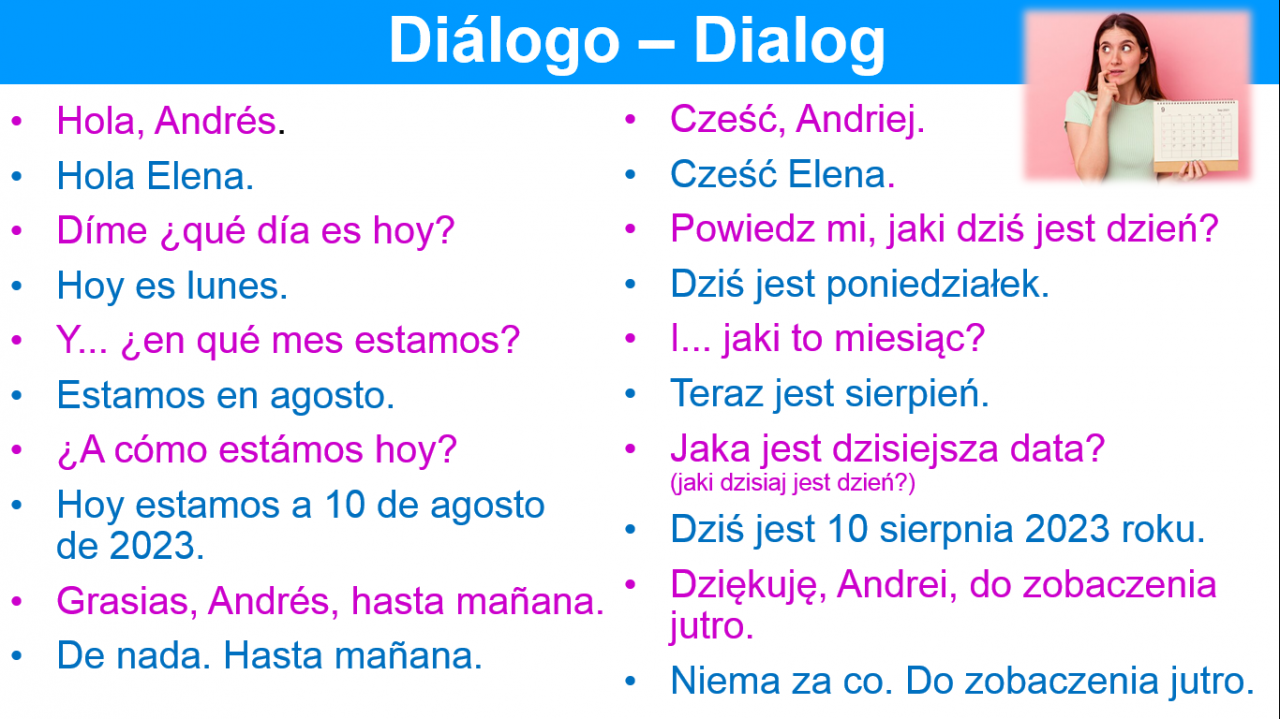 Diálogo – Dialog

- Hola, Andrés.
- Hola Elena.
- Díme ¿qué día es hoy?
- Hoy es lunes.
- Y... ¿en qué mes estamos?
- Estamos en agosto.
- ¿A cómo estámos hoy?
- Hoy estamos a 10 de agosto de 2023.
- Grasias, Andrés, hasta mañana.
- De nada. Hasta mañana.

- Cześć, Andriej.
- Cześć Elena.
- Powiedz mi, jaki dziś jest dzień?
- Dziś jest poniedziałek.
- I... jaki to miesiąc?
- Teraz jest sierpień.
- Jaka jest dzisiejsza data? (jaki dzisiaj jest dzień?)
- Dziś jest 10 sierpnia 2023 roku.
- Dziękuję, Andrei, do zobaczenia jutro.
- Niema za co. Do zobaczenia jutro.